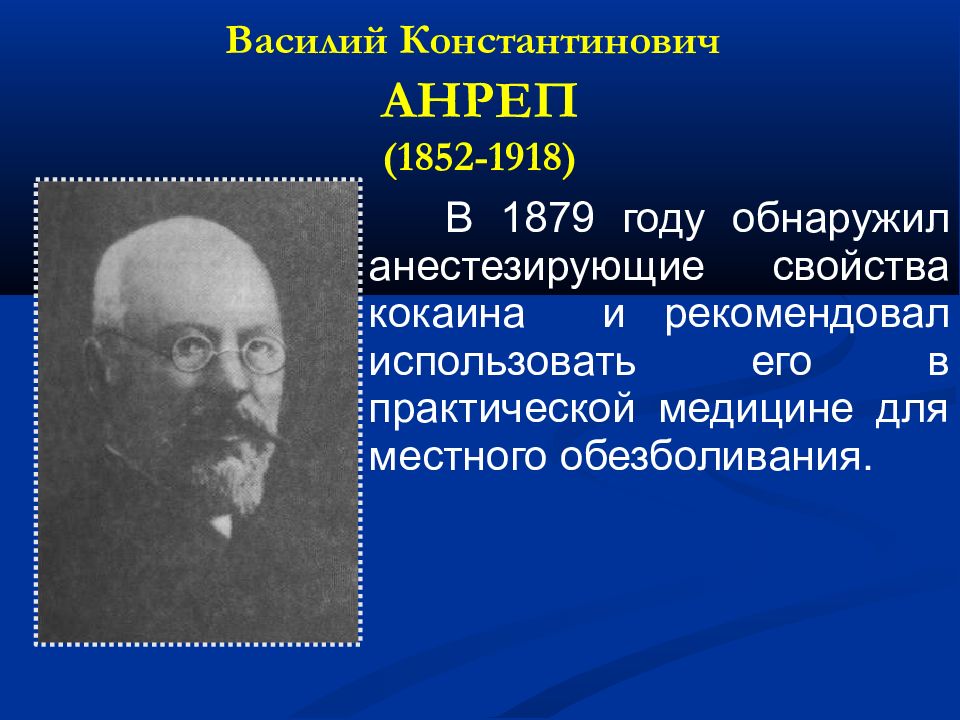 Василий Константинович
АНРЕП
(1852-1918)

В 1879 году обнаружил анестезирующие свойства кокаина и рекомендовал использовать его в практической медицине для местного обезболивания.